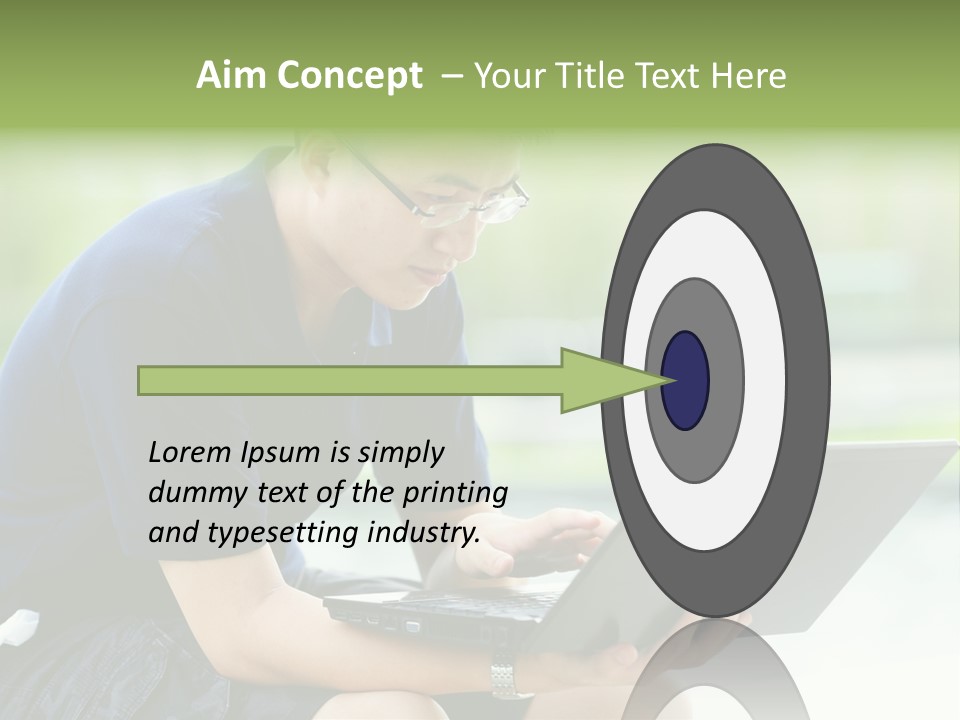 Aim Concept – Your Title Text Here

Lorem Ipsum is simply dummy text of the printing and typesetting industry.